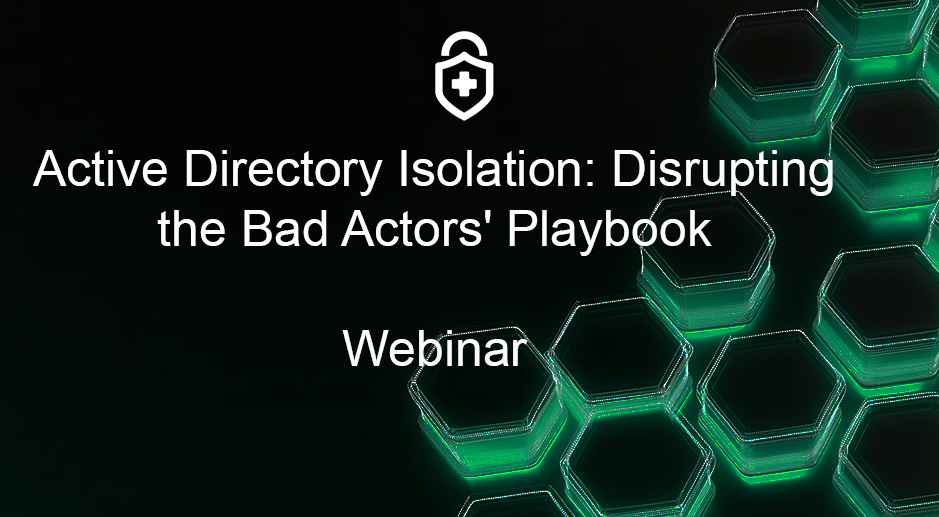 Active Directory Isolation: Disrupting the Bad Actors' Playbook

Webinar